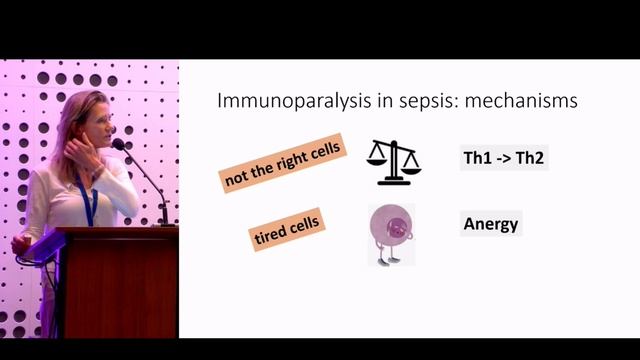 Immunoparalysis in sepsis: mechanisms

not the right cells

Th1 -> Th2

tired cells

Anergy